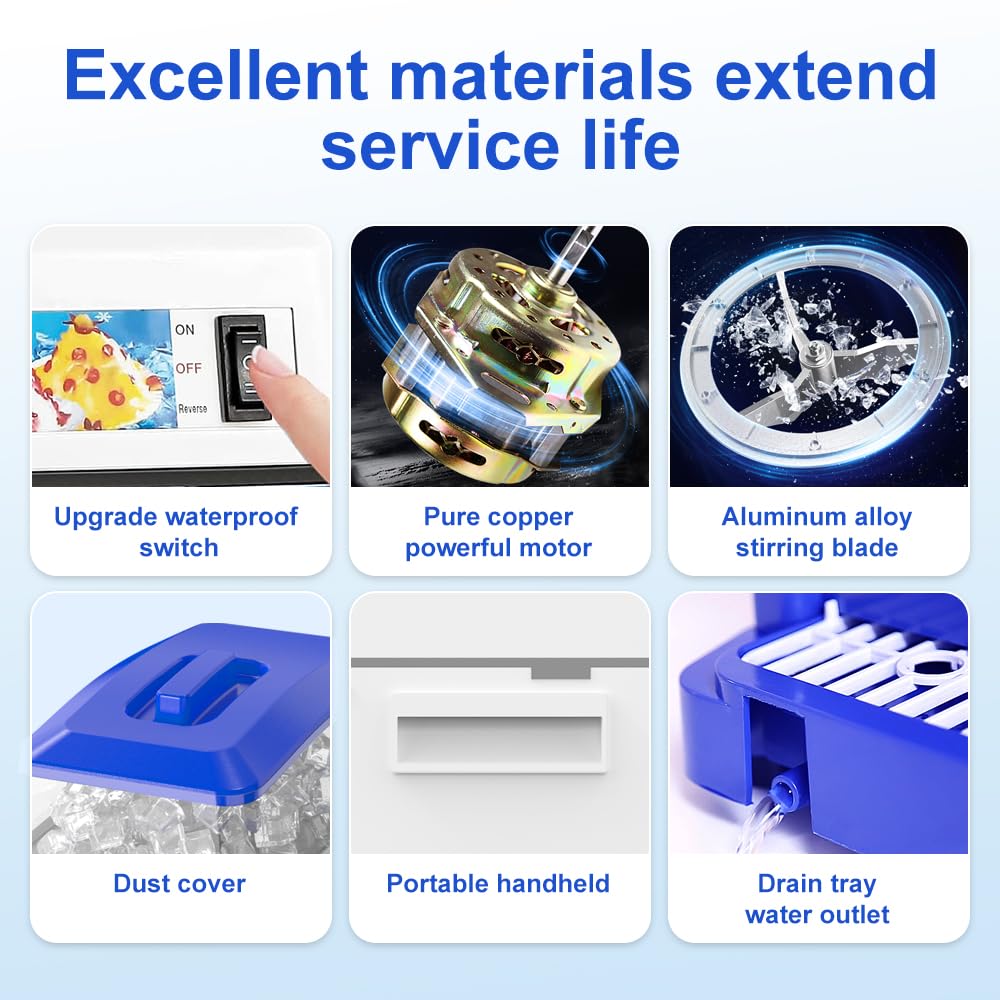 Excellent materials extend service life

ON
OFF
Reverse

Upgrade waterproof switch

Pure copper powerful motor

Aluminum alloy stirring blade

Dust cover

Portable handheld

Drain tray water outlet